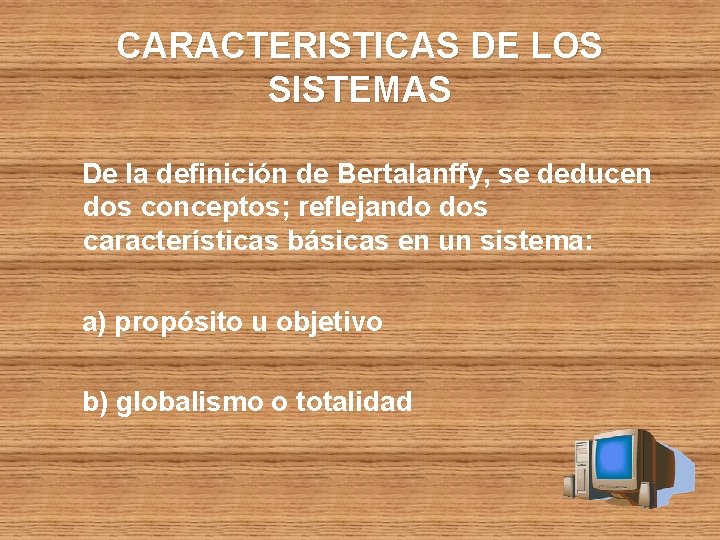 CARACTERISTICAS DE LOS SISTEMAS

De la definición de Bertalanffy, se deducen dos conceptos; reflejando dos características básicas en un sistema:

a) propósito u objetivo

b) globalismo o totalidad